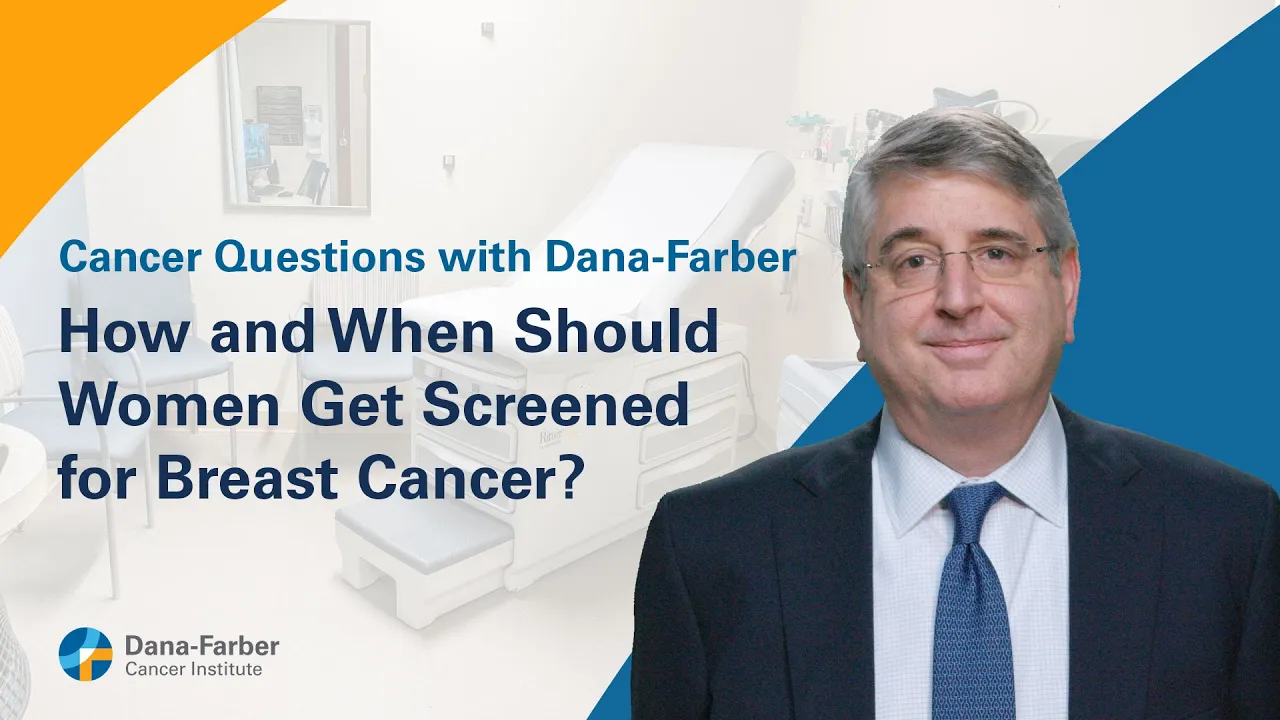 Cancer Questions with Dana-Farber

How and When Should Women Get Screened for Breast Cancer?

Dana-Farber
Cancer Institute